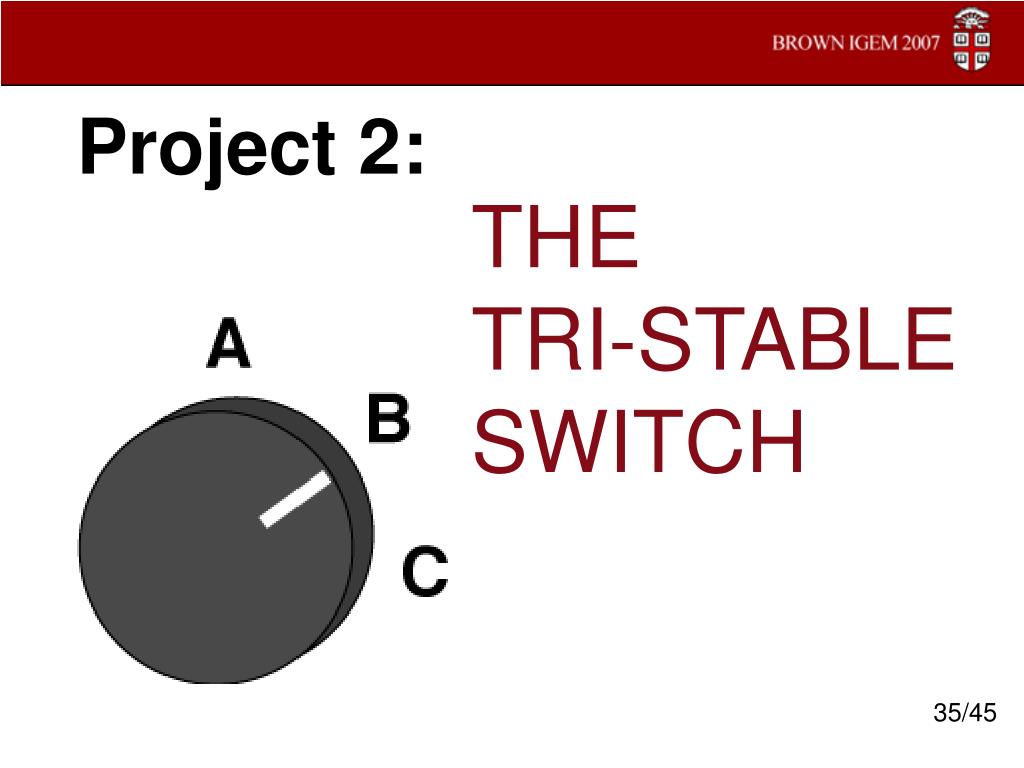 BROWN IGEM 2007

Project 2:

THE TRI-STABLE SWITCH

A

B

C

35/45